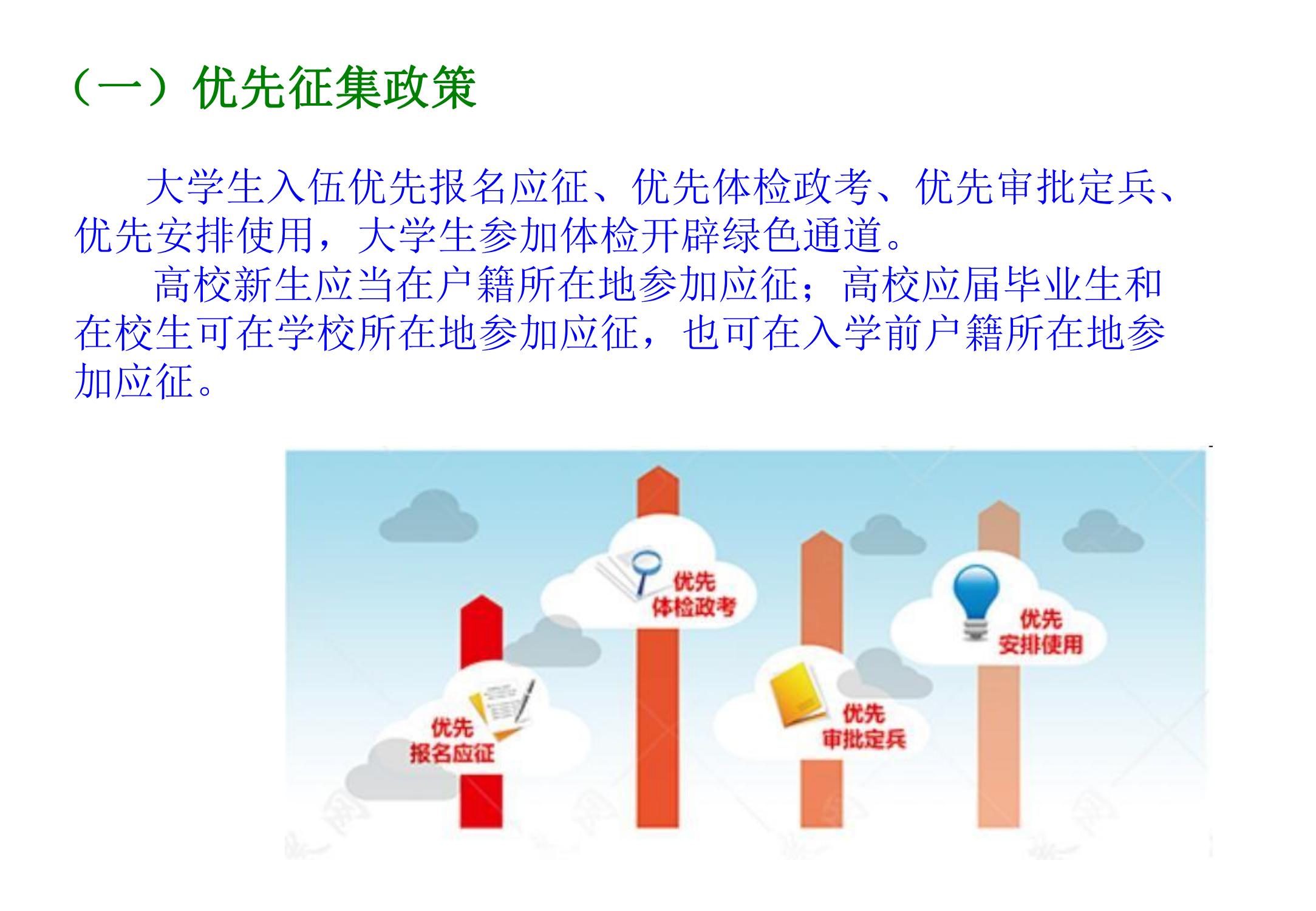 （一）优先征集政策

大学生入伍优先报名应征、优先体检政考、优先审批定兵、优先安排使用，大学生参加体检开辟绿色通道。

高校新生应当在户籍所在地参加应征；高校应届毕业生和在校生可在学校所在地参加应征，也可在入学前户籍所在地参加应征。

优先
报名应征

优先
体检政考

优先
审批定兵

优先
安排使用